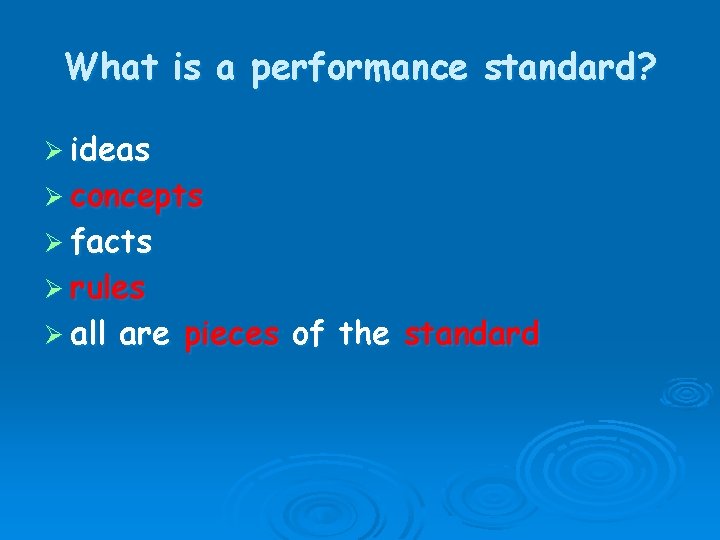 What is a performance standard?

➢ ideas
➢ concepts
➢ facts
➢ rules
➢ all are pieces of the standard